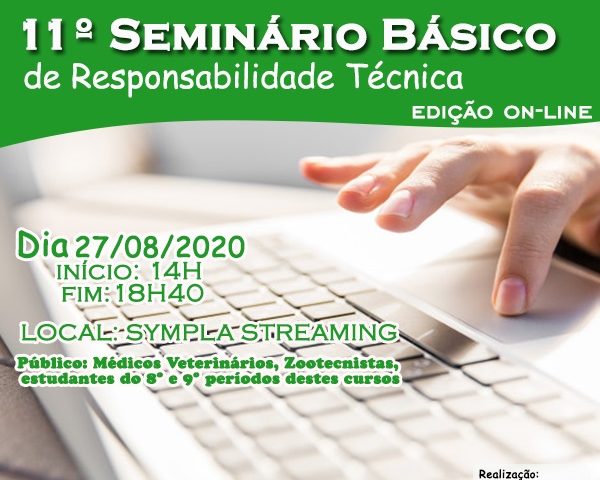 11º SEMINÁRIO BÁSICO
de Responsabilidade Técnica
EDIÇÃO ON-LINE

Dia 27/08/2020
INÍCIO: 14H
FIM: 18H40

LOCAL: SYMPLA STREAMING

Público: Médicos Veterinários, Zootecnistas, estudantes do 8° e 9° períodos destes cursos

Realização: